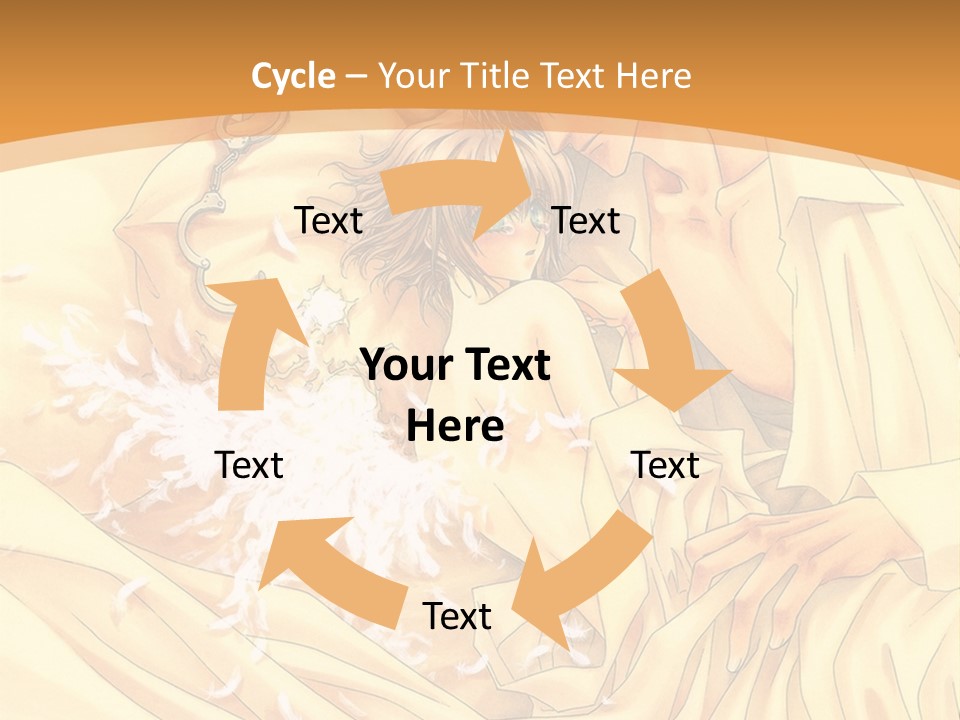 Cycle – Your Title Text Here

Text

Text

Your Text Here

Text

Text

Text